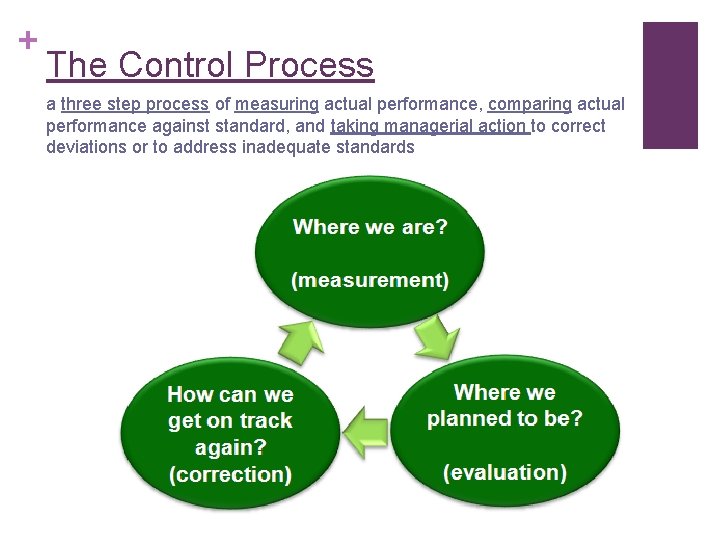 +
The Control Process

a three step process of measuring actual performance, comparing actual performance against standard, and taking managerial action to correct deviations or to address inadequate standards

Where we are?

(measurement)

Where we planned to be?

(evaluation)

How can we get on track again? (correction)